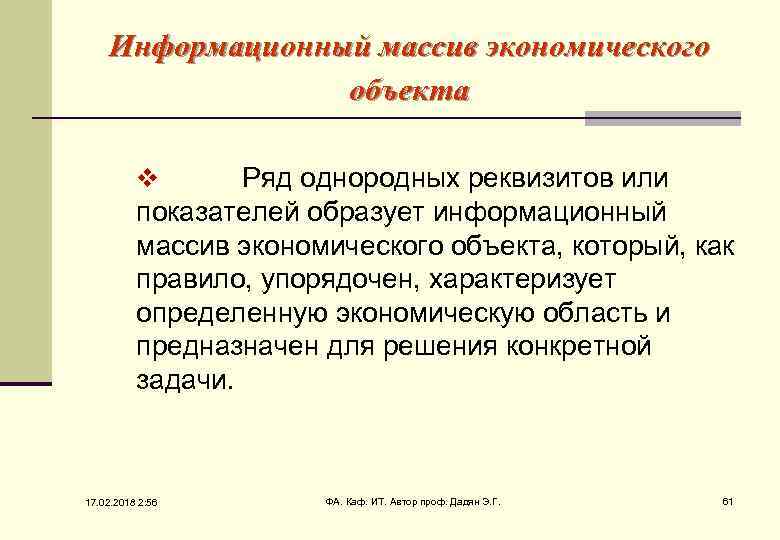 Информационный массив экономического объекта

❖ Ряд однородных реквизитов или показателей образует информационный массив экономического объекта, который, как правило, упорядочен, характеризует определенную экономическую область и предназначен для решения конкретной задачи.

17.02.2018 2:56

ФА. Каф. ИТ. Автор проф. Дадян Э.Г.

61